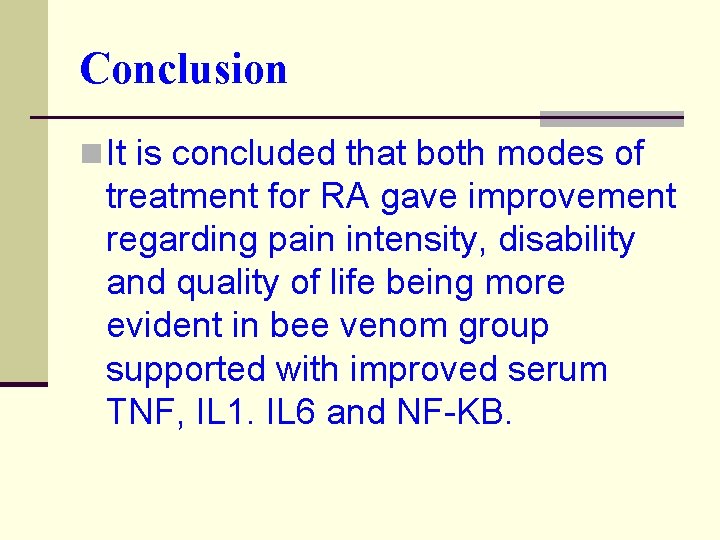 Conclusion

It is concluded that both modes of treatment for RA gave improvement regarding pain intensity, disability and quality of life being more evident in bee venom group supported with improved serum TNF, IL1. IL6 and NF-KB.